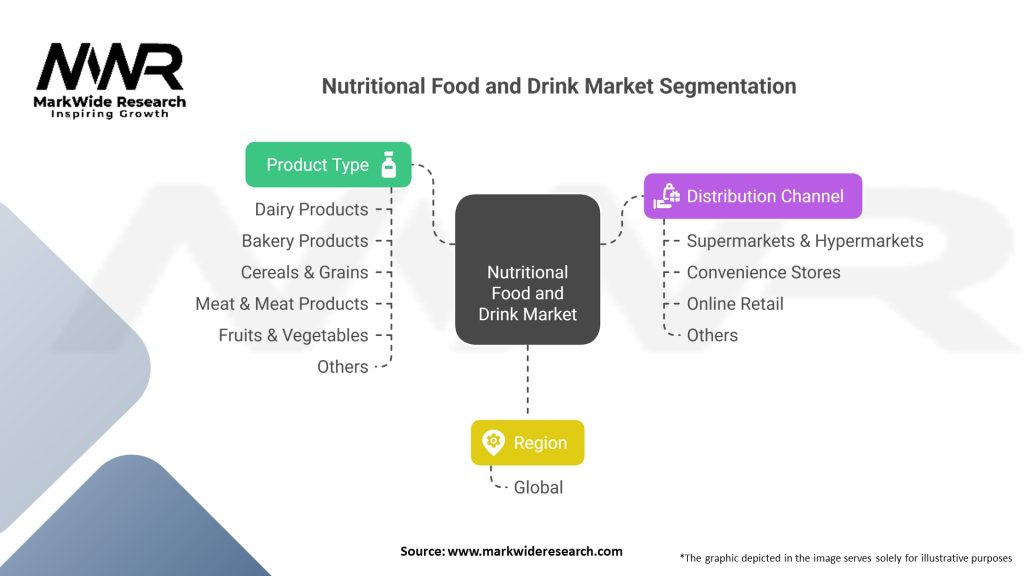 MWR
MarkWide Research
Inspiring Growth

Nutritional Food and Drink Market Segmentation

Product Type
Dairy Products
Bakery Products
Cereals & Grains
Meat & Meat Products
Fruits & Vegetables
Others

Nutritional Food and Drink Market

Distribution Channel
Supermarkets & Hypermarkets
Convenience Stores
Online Retail
Others

Region
Global

Source: www.markwideresearch.com

*The graphic depicted in the image serves solely for illustrative purposes